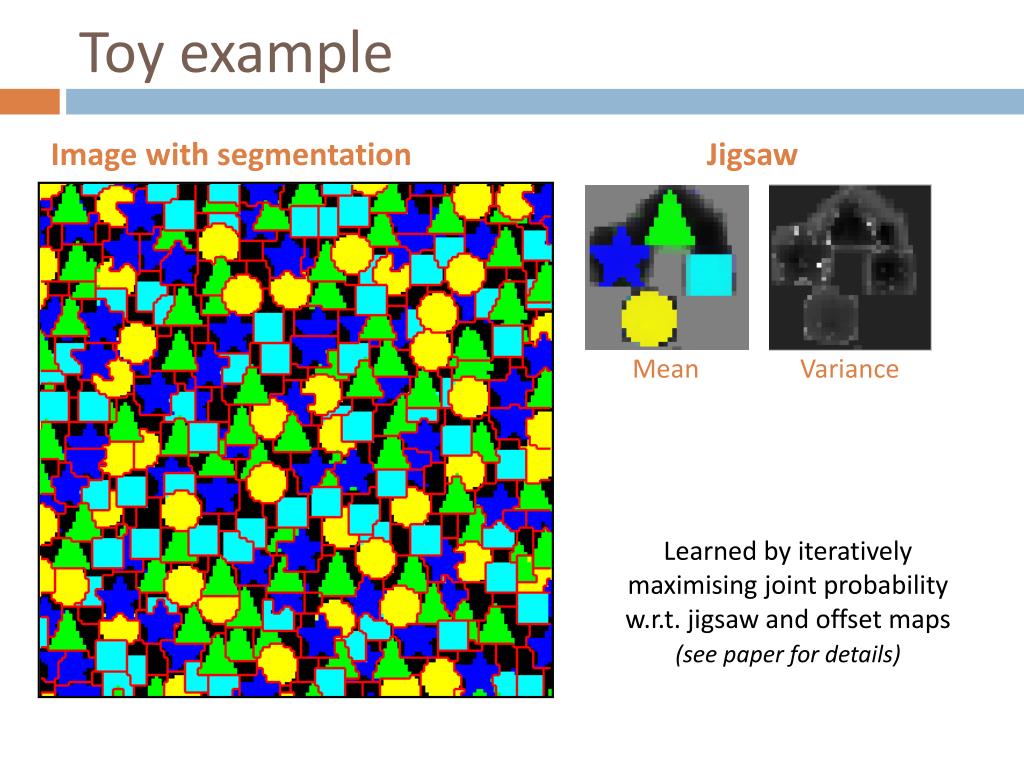 Toy example

Image with segmentation

Jigsaw

Mean

Variance

Learned by iteratively maximising joint probability w.r.t. jigsaw and offset maps
(see paper for details)